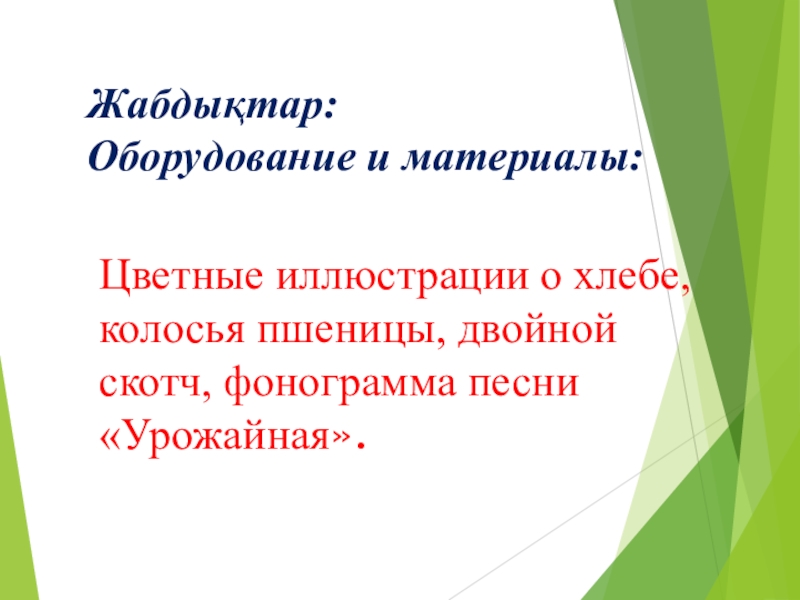 Жабдықтар:
Оборудование и материалы:

Цветные иллюстрации о хлебе, колосья пшеницы, двойной скотч, фонограмма песни «Урожайная».